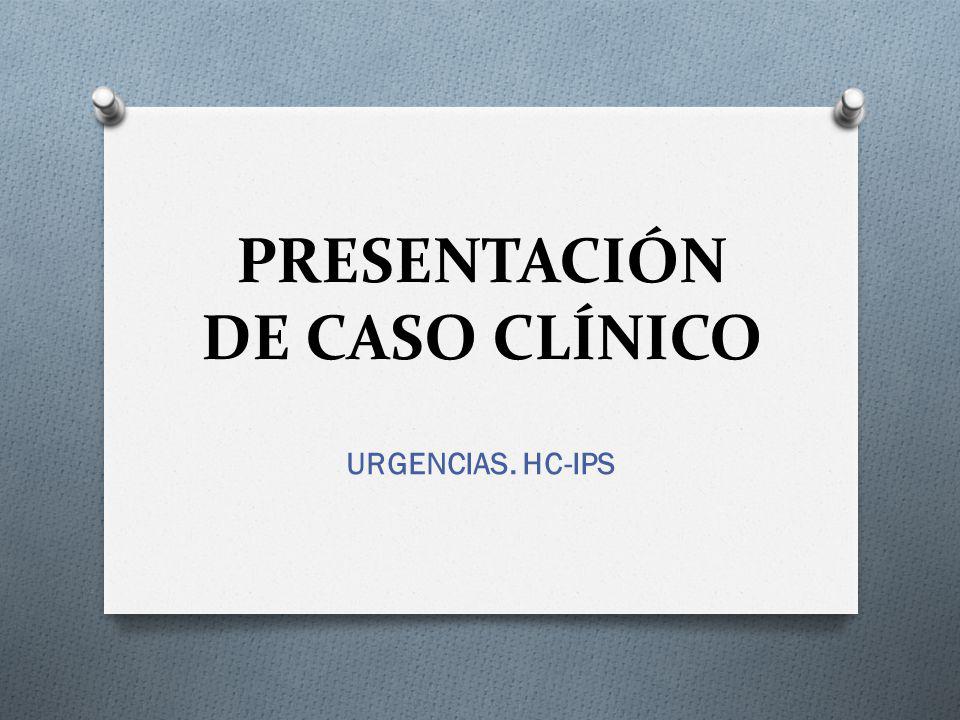 PRESENTACIÓN DE CASO CLÍNICO

URGENCIAS. HC-IPS